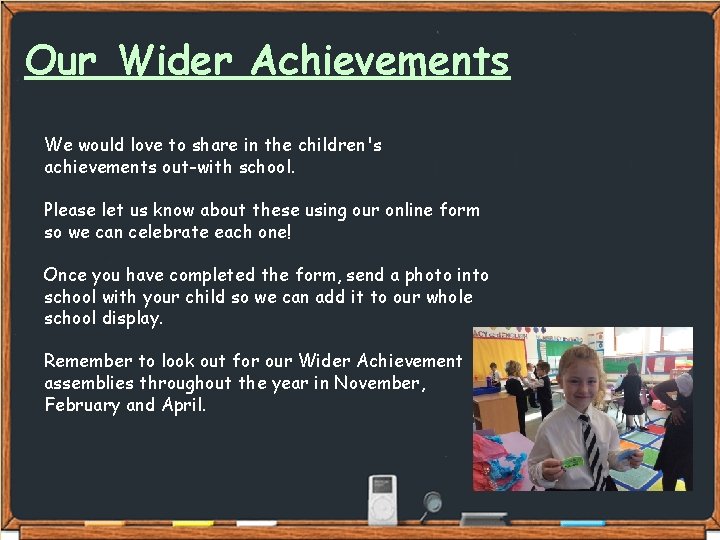 Our Wider Achievements

We would love to share in the children's achievements out-with school.

Please let us know about these using our online form so we can celebrate each one!

Once you have completed the form, send a photo into school with your child so we can add it to our whole school display.

Remember to look out for our Wider Achievement assemblies throughout the year in November, February and April.